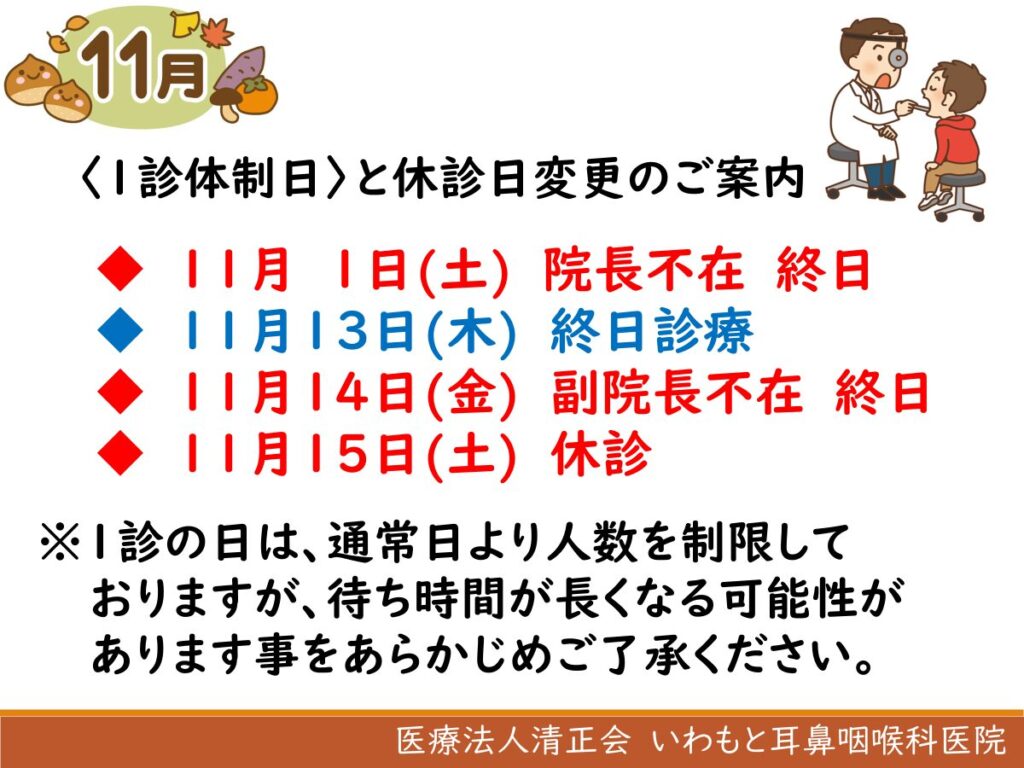 11月

〈1診体制日〉と休診日変更のご案内

◆ 11月 1日(土) 院長不在 終日
◆ 11月13日(木) 終日診療
◆ 11月14日(金) 副院長不在 終日
◆ 11月15日(土) 休診

※1診の日は、通常日より人数を制限しておりますが、待ち時間が長くなる可能性があります事をあらかじめご了承ください。

医療法人清正会 いわもと耳鼻咽喉科医院